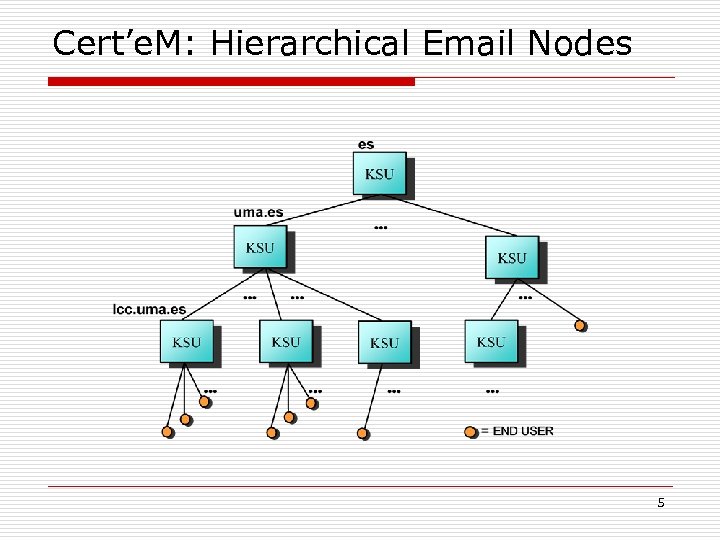 Cert'eM: Hierarchical Email Nodes

es

KSU

uma.es

...

KSU

KSU

lcc.uma.es

... ...

...

KSU

KSU

KSU

KSU

...

...

...

...

= END USER

5